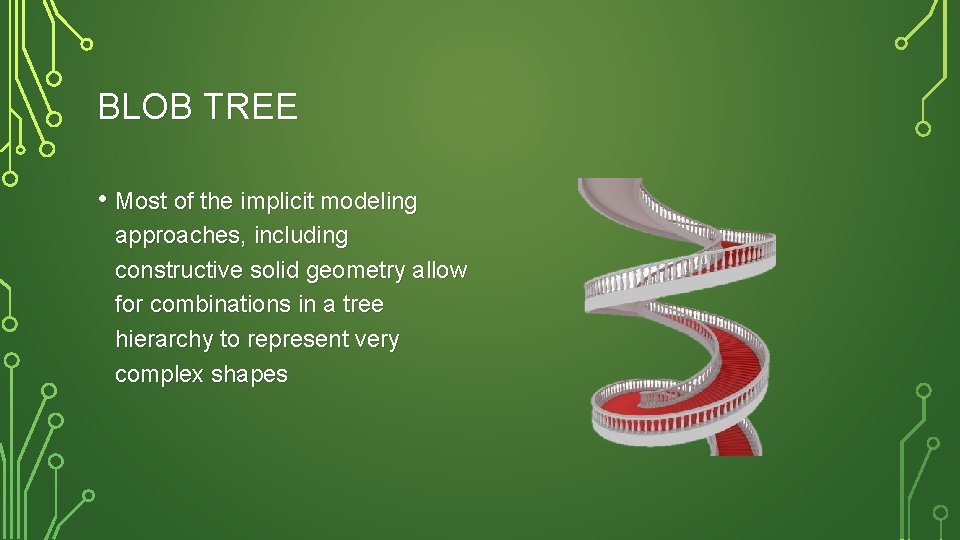 BLOB TREE

• Most of the implicit modeling approaches, including constructive solid geometry allow for combinations in a tree hierarchy to represent very complex shapes